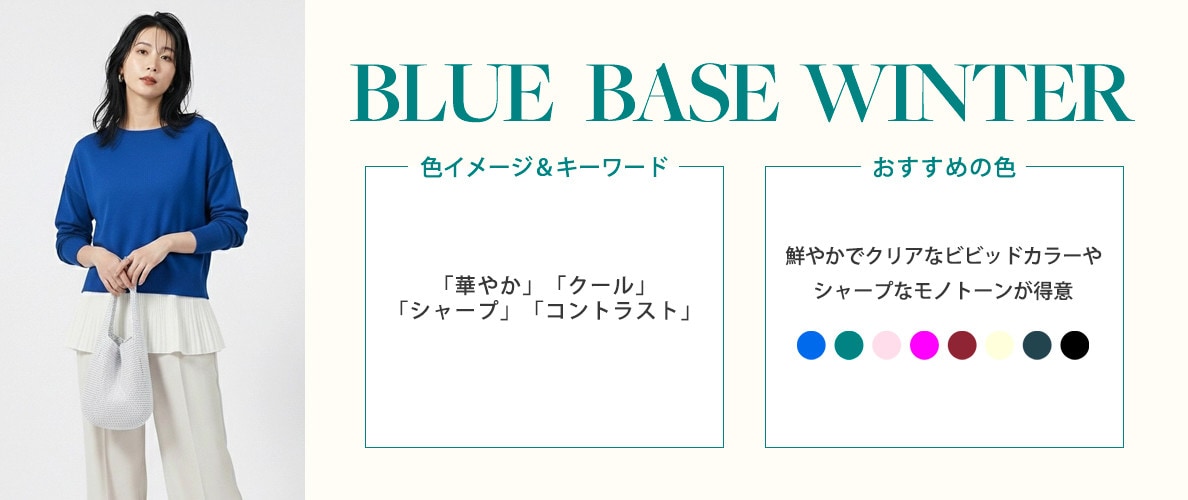 BLUE BASE WINTER

色イメージ＆キーワード

「華やか」「クール」
「シャープ」「コントラスト」

おすすめの色

鮮やかでクリアなビビッドカラーや
シャープなモノトーンが得意